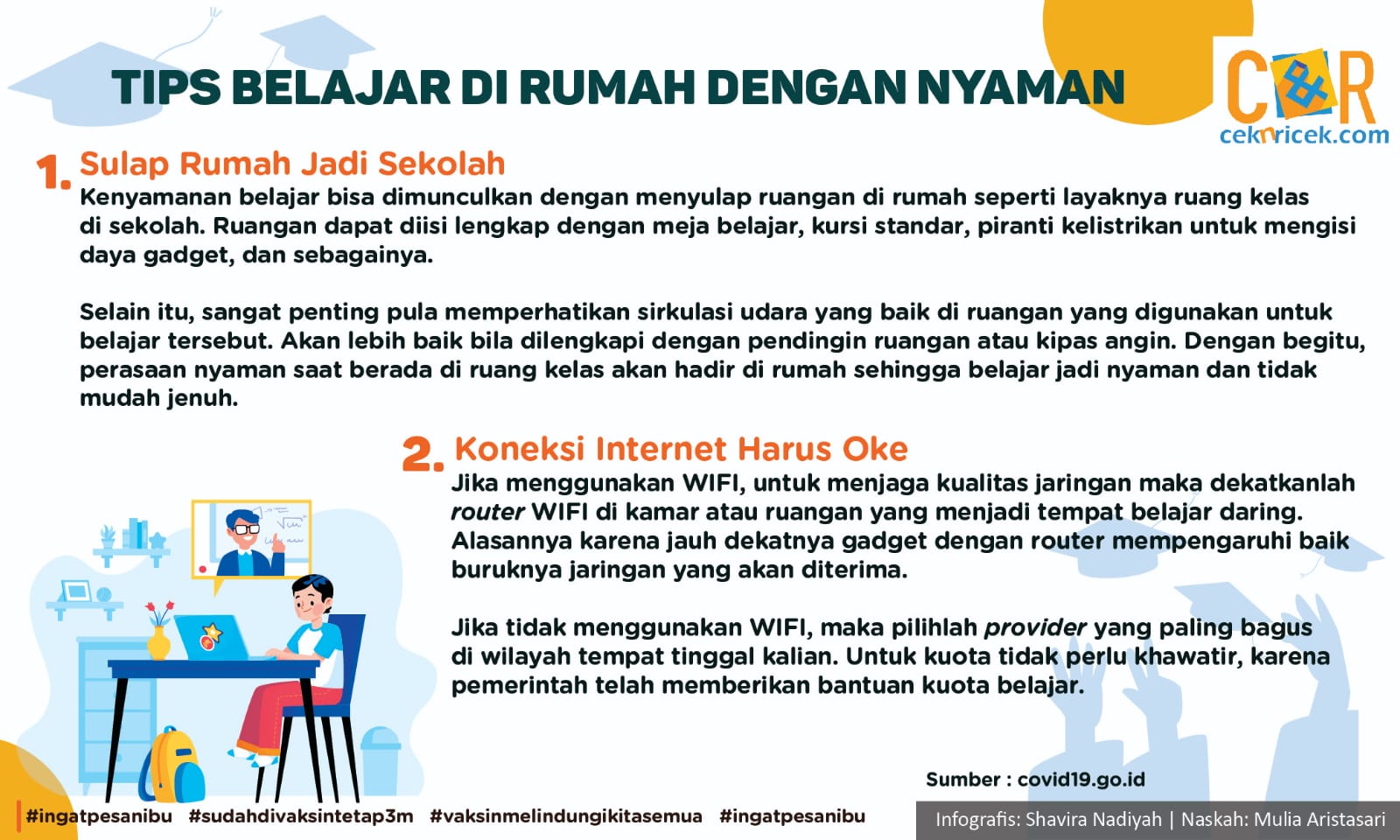 TIPS BELAJAR DI RUMAH DENGAN NYAMAN

C&R
ceknricek.com

1. Sulap Rumah Jadi Sekolah
Kenyamanan belajar bisa dimunculkan dengan menyulap ruangan di rumah seperti layaknya ruang kelas di sekolah. Ruangan dapat diisi lengkap dengan meja belajar, kursi standar, piranti kelistrikan untuk mengisi daya gadget, dan sebagainya.

Selain itu, sangat penting pula memperhatikan sirkulasi udara yang baik di ruangan yang digunakan untuk belajar tersebut. Akan lebih baik bila dilengkapi dengan pendingin ruangan atau kipas angin. Dengan begitu, perasaan nyaman saat berada di ruang kelas akan hadir di rumah sehingga belajar jadi nyaman dan tidak mudah jenuh.

2. Koneksi Internet Harus Oke
Jika menggunakan WIFI, untuk menjaga kualitas jaringan maka dekatkanlah router WIFI di kamar atau ruangan yang menjadi tempat belajar daring. Alasannya karena jauh dekatnya gadget dengan router mempengaruhi baik buruknya jaringan yang akan diterima.

Jika tidak menggunakan WIFI, maka pilihlah provider yang paling bagus di wilayah tempat tinggal kalian. Untuk kuota tidak perlu khawatir, karena pemerintah telah memberikan bantuan kuota belajar.

Sumber : covid19.go.id

#ingatpesanibu #sudahdivaksintetap3m #vaksinmelindungikitasemua #ingatpesanibu

Infografis: Shavira Nadiyah | Naskah: Mulia Aristasari